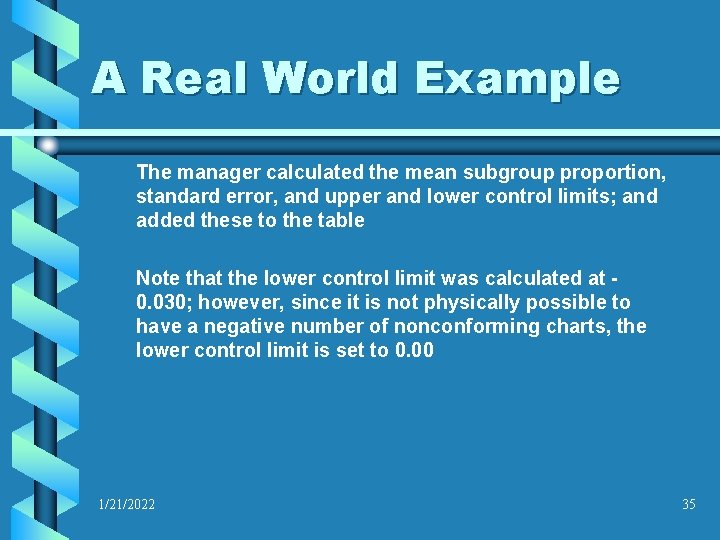 A Real World Example

The manager calculated the mean subgroup proportion, standard error, and upper and lower control limits; and added these to the table

Note that the lower control limit was calculated at -0.030; however, since it is not physically possible to have a negative number of nonconforming charts, the lower control limit is set to 0.00

1/21/2022

35